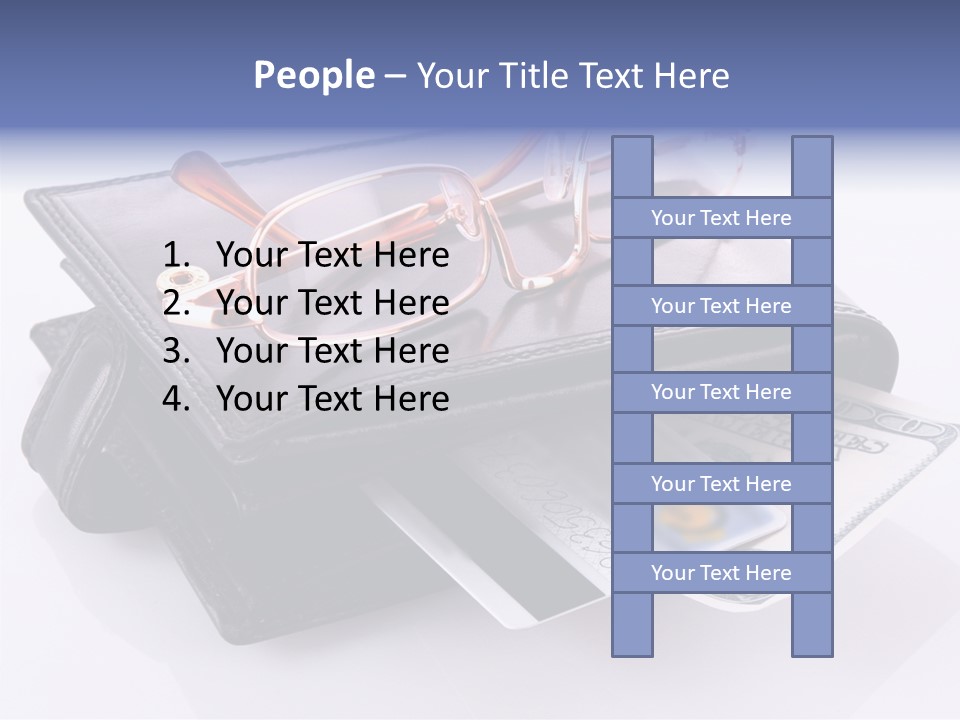 People – Your Title Text Here

1. Your Text Here
2. Your Text Here
3. Your Text Here
4. Your Text Here

Your Text Here

Your Text Here

Your Text Here

Your Text Here

Your Text Here